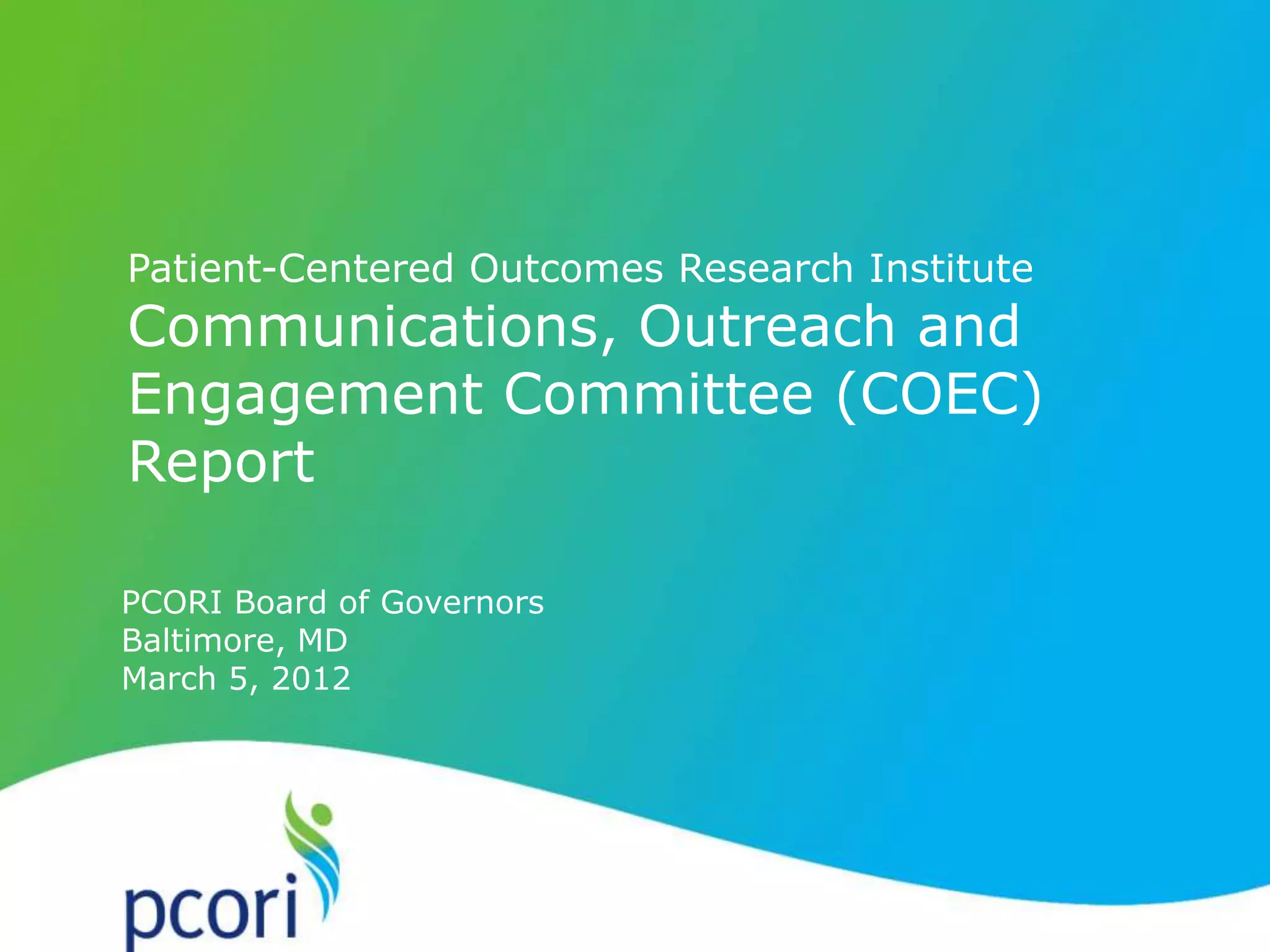 Patient-Centered Outcomes Research Institute
Communications, Outreach and Engagement Committee (COEC) Report

PCORI Board of Governors
Baltimore, MD
March 5, 2012

pcori